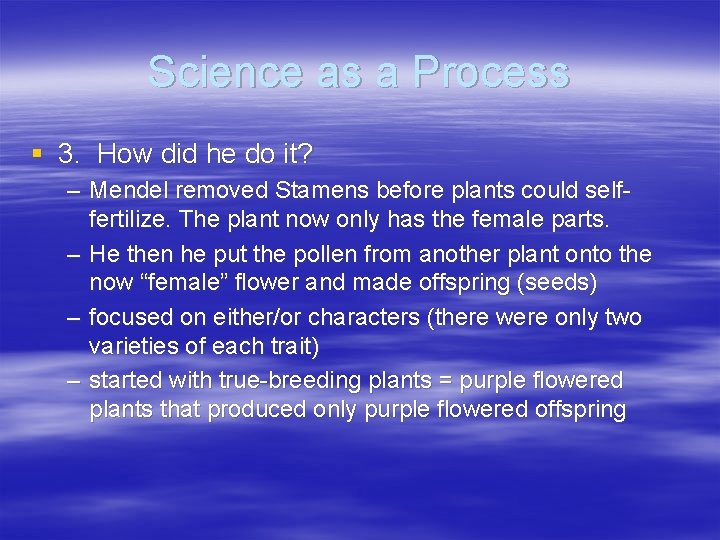 Science as a Process

▪ 3. How did he do it?

– Mendel removed Stamens before plants could self-fertilize. The plant now only has the female parts.

– He then he put the pollen from another plant onto the now “female” flower and made offspring (seeds)

– focused on either/or characters (there were only two varieties of each trait)

– started with true-breeding plants = purple flowered plants that produced only purple flowered offspring